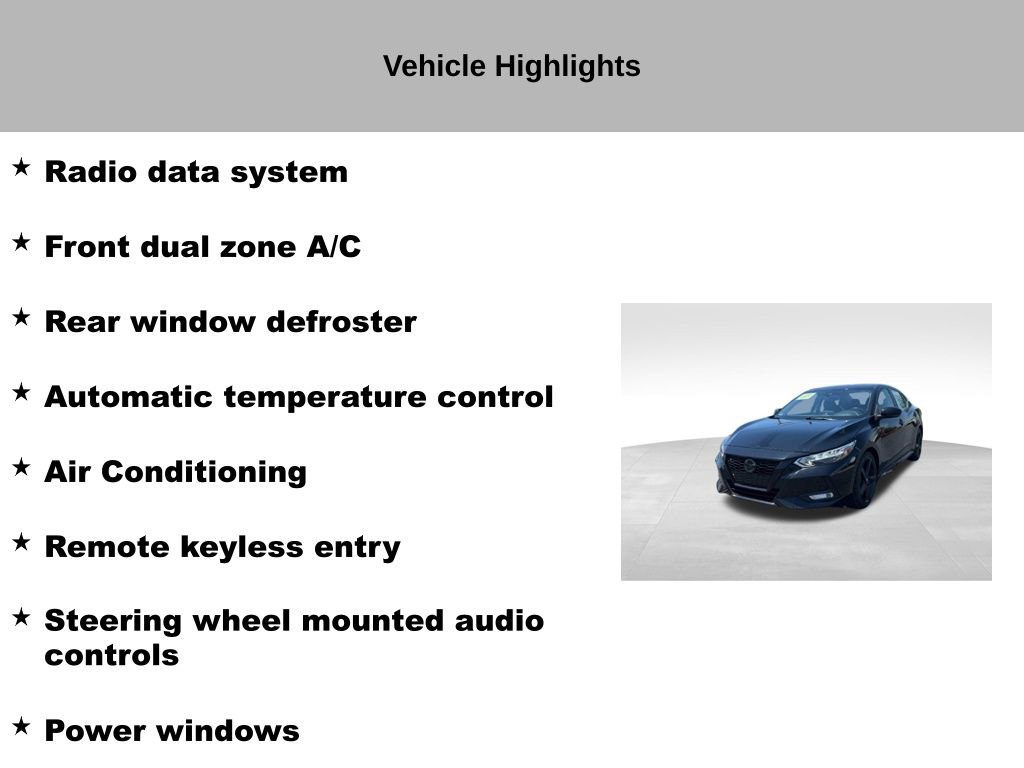 Vehicle Highlights

★ Radio data system

★ Front dual zone A/C

★ Rear window defroster

★ Automatic temperature control

★ Air Conditioning

★ Remote keyless entry

★ Steering wheel mounted audio controls

★ Power windows